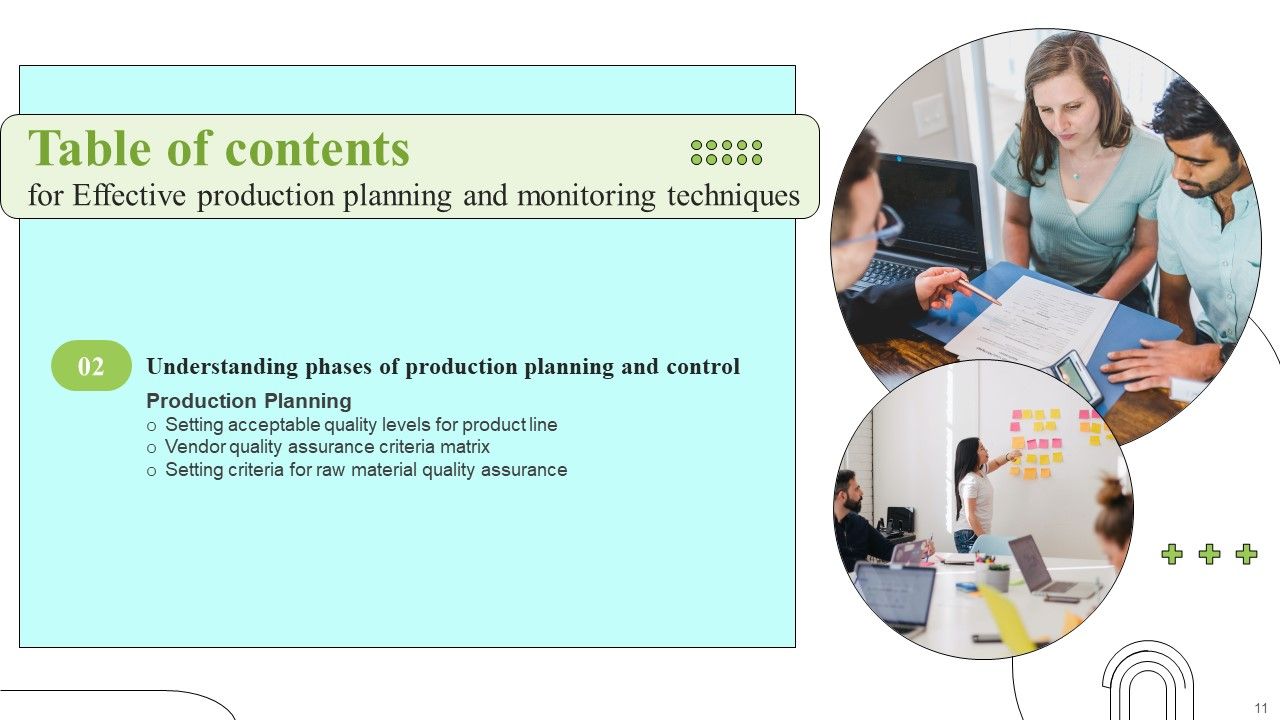 Table of contents
for Effective production planning and monitoring techniques

02 Understanding phases of production planning and control

Production Planning
o Setting acceptable quality levels for product line
o Vendor quality assurance criteria matrix
o Setting criteria for raw material quality assurance

11